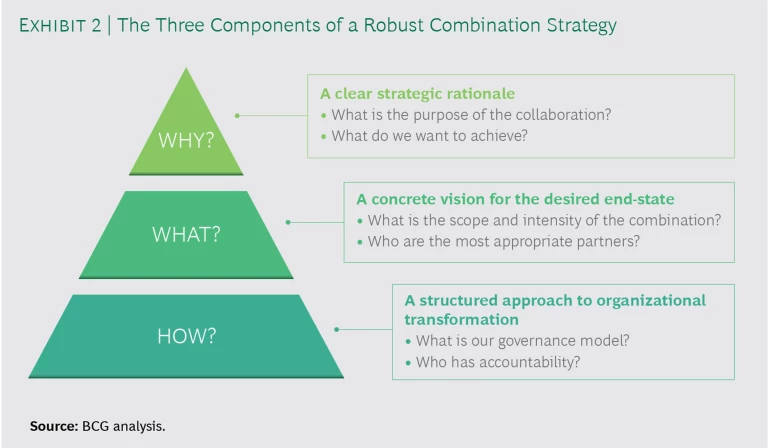 EXHIBIT 2 | The Three Components of a Robust Combination Strategy

WHY?

A clear strategic rationale
• What is the purpose of the collaboration?
• What do we want to achieve?

WHAT?

A concrete vision for the desired end-state
• What is the scope and intensity of the combination?
• Who are the most appropriate partners?

HOW?

A structured approach to organizational transformation
• What is our governance model?
• Who has accountability?

Source: BCG analysis.